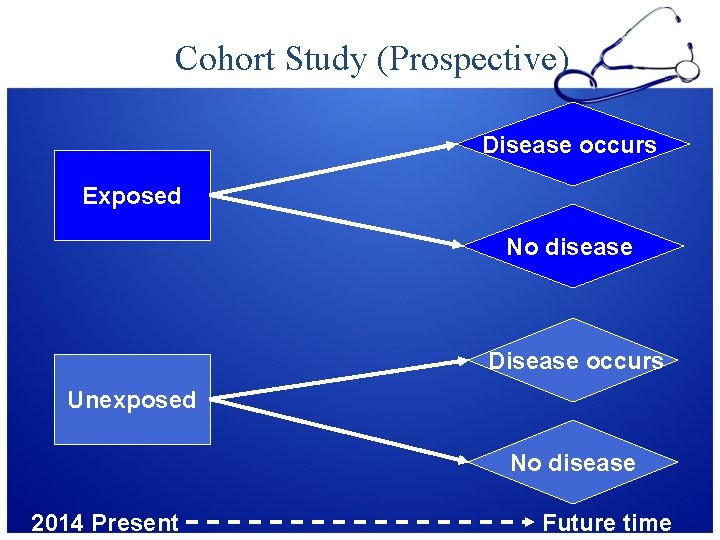 Cohort Study (Prospective)

Exposed

Disease occurs

No disease

Unexposed

Disease occurs

No disease

2014 Present Future time